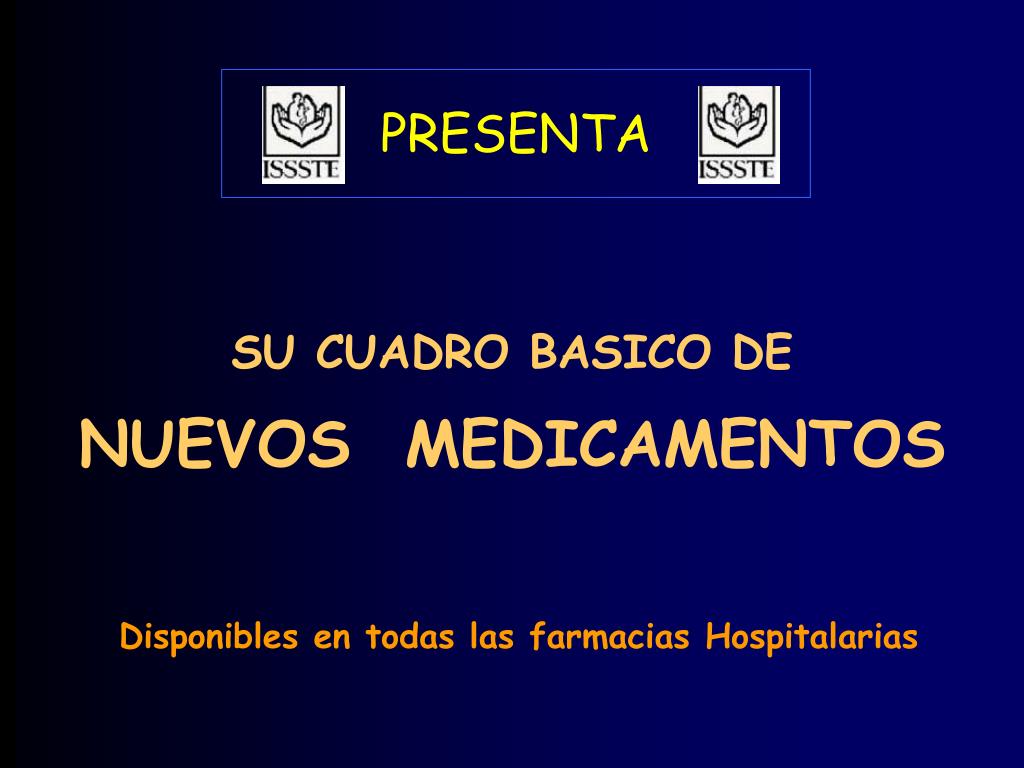 ISSSTE PRESENTA ISSSTE

SU CUADRO BASICO DE

NUEVOS MEDICAMENTOS

Disponibles en todas las farmacias Hospitalarias